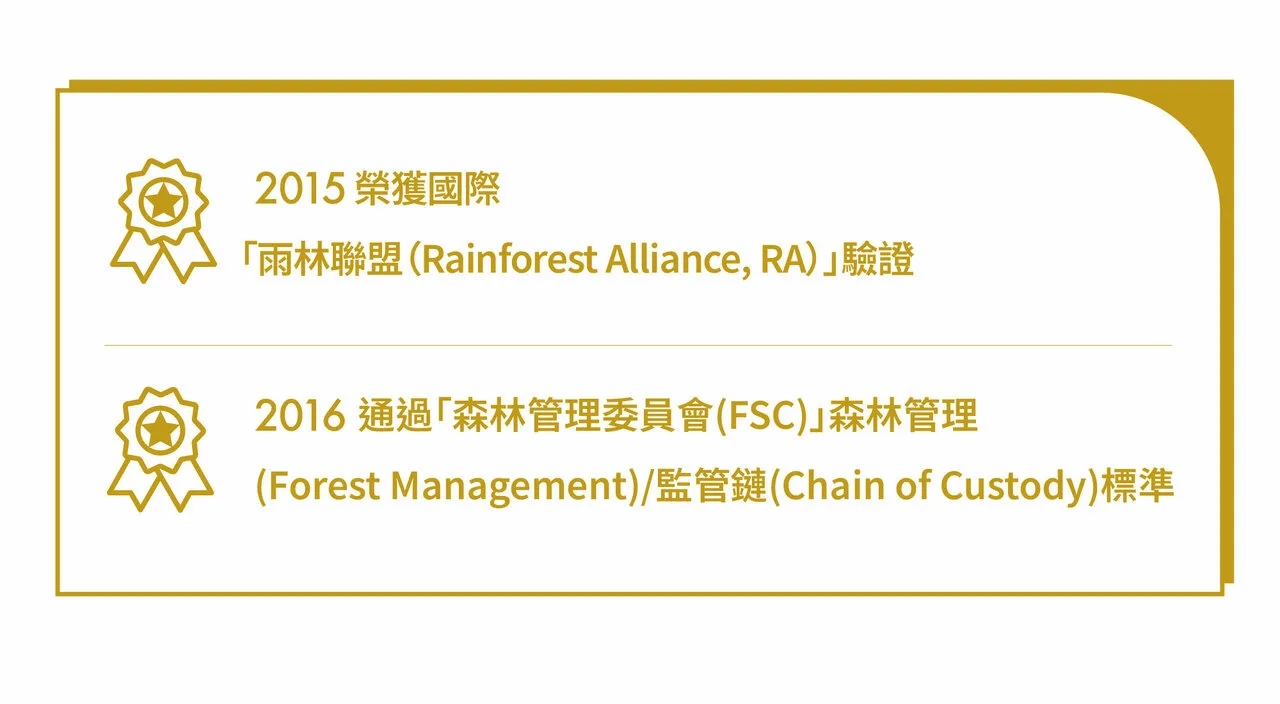 2015 榮獲國際
「雨林聯盟（Rainforest Alliance, RA）」驗證

2016 通過「森林管理委員會(FSC)」森林管理
(Forest Management)/監管鏈(Chain of Custody)標準